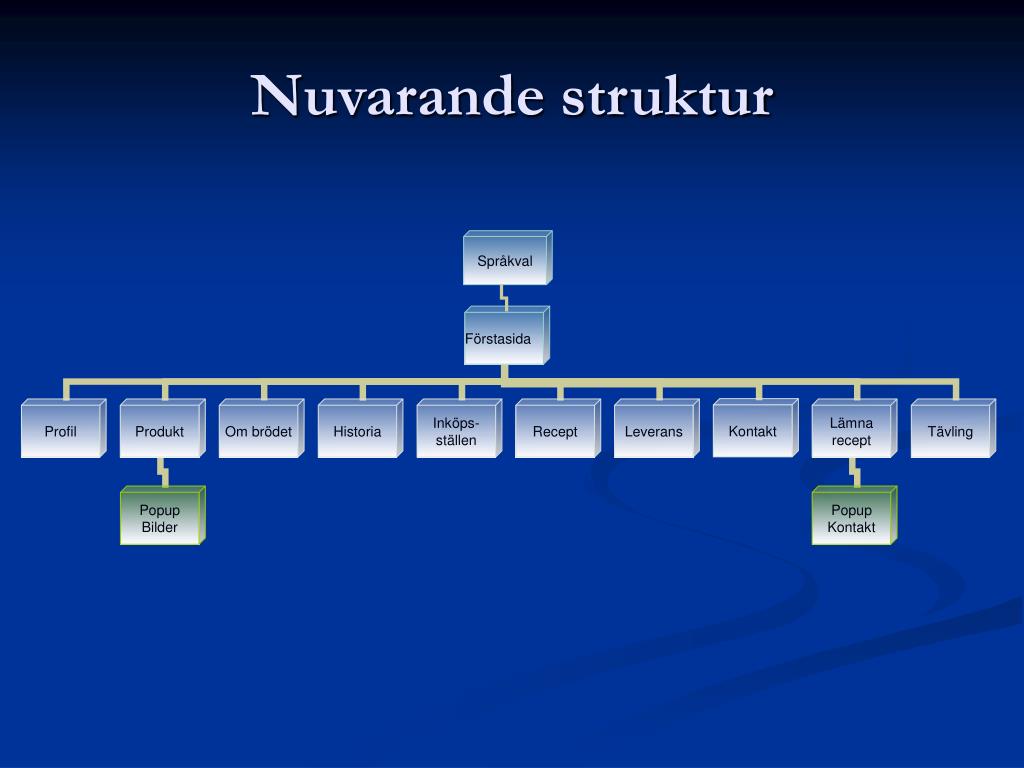 Nuvarande struktur

Språkval

Förstasida

Profil

Produkt

Om brödet

Historia

Inköpsställen

Recept

Leverans

Kontakt

Lämna recept

Tävling

Popup Bilder

Popup Kontakt